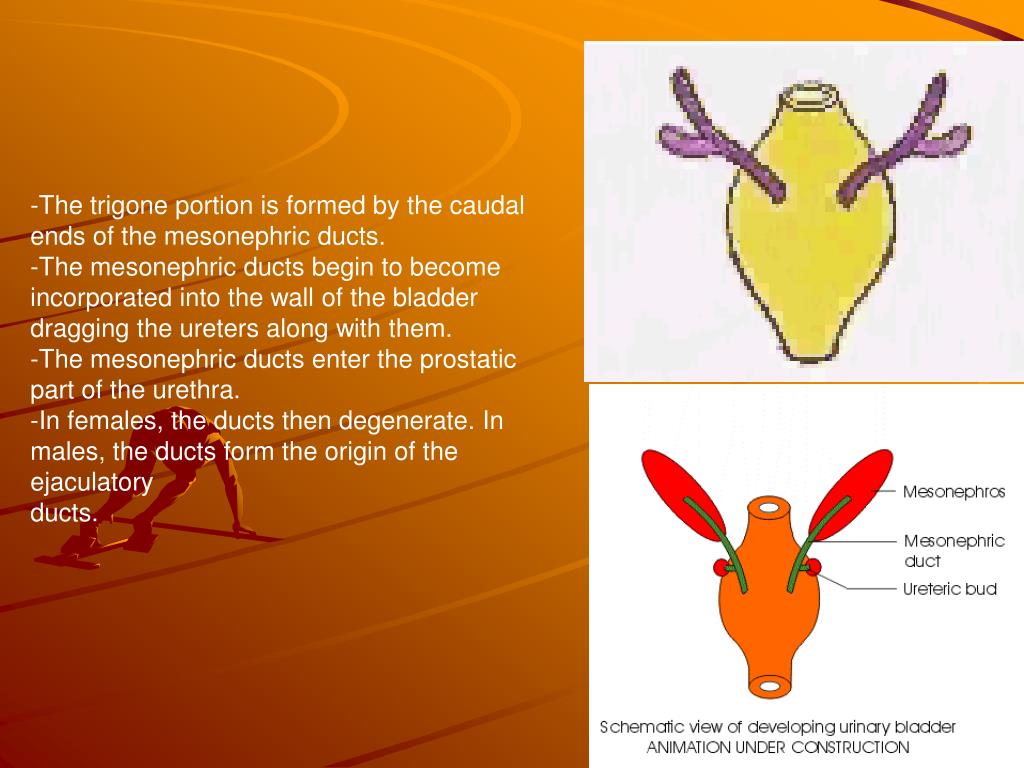 -The trigone portion is formed by the caudal ends of the mesonephric ducts.
-The mesonephric ducts begin to become incorporated into the wall of the bladder dragging the ureters along with them.
-The mesonephric ducts enter the prostatic part of the urethra.
-In females, the ducts then degenerate. In males, the ducts form the origin of the ejaculatory
ducts.

Mesonephros
Mesonephric duct
Ureteric bud
Schematic view of developing urinary bladder
ANIMATION UNDER CONSTRUCTION